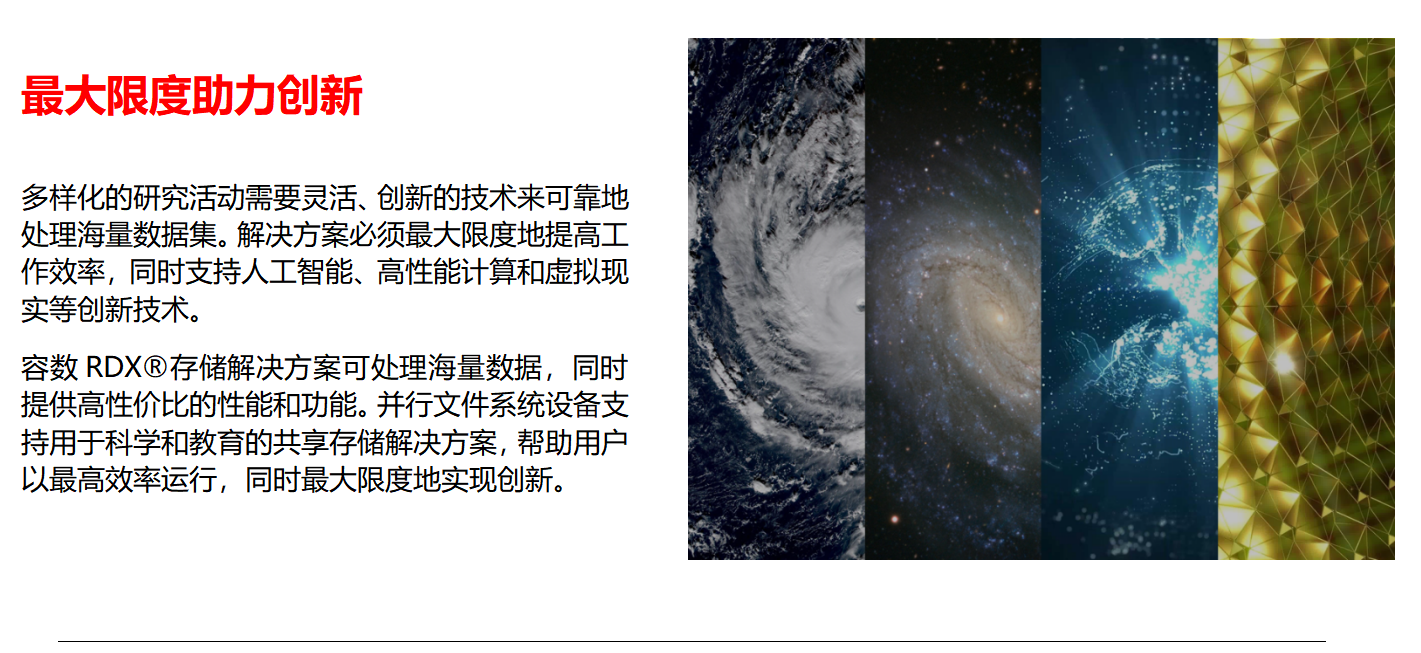 最大限度助力创新

多样化的研究活动需要灵活、创新的技术来可靠地处理海量数据集。解决方案必须最大限度地提高工作效率，同时支持人工智能、高性能计算和虚拟现实等创新技术。

容数 RDX®存储解决方案可处理海量数据，同时提供高性价比的性能和功能。并行文件系统设备支持用于科学和教育的共享存储解决方案，帮助用户以最高效率运行，同时最大限度地实现创新。